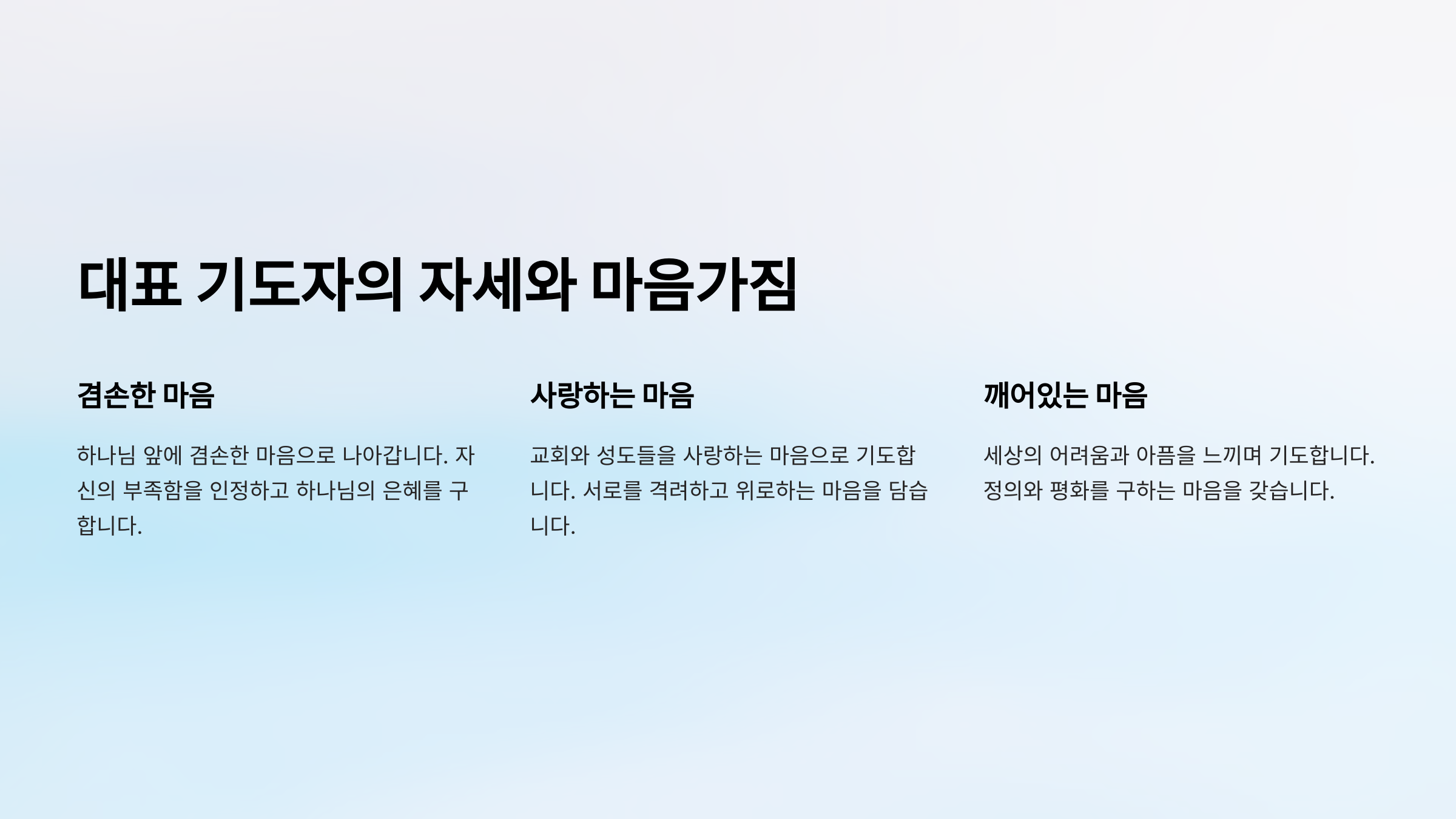 대표 기도자의 자세와 마음가짐

겸손한 마음

하나님 앞에 겸손한 마음으로 나아갑니다. 자신의 부족함을 인정하고 하나님의 은혜를 구합니다.

사랑하는 마음

교회와 성도들을 사랑하는 마음으로 기도합니다. 서로를 격려하고 위로하는 마음을 담습니다.

깨어있는 마음

세상의 어려움과 아픔을 느끼며 기도합니다. 정의와 평화를 구하는 마음을 갖습니다.